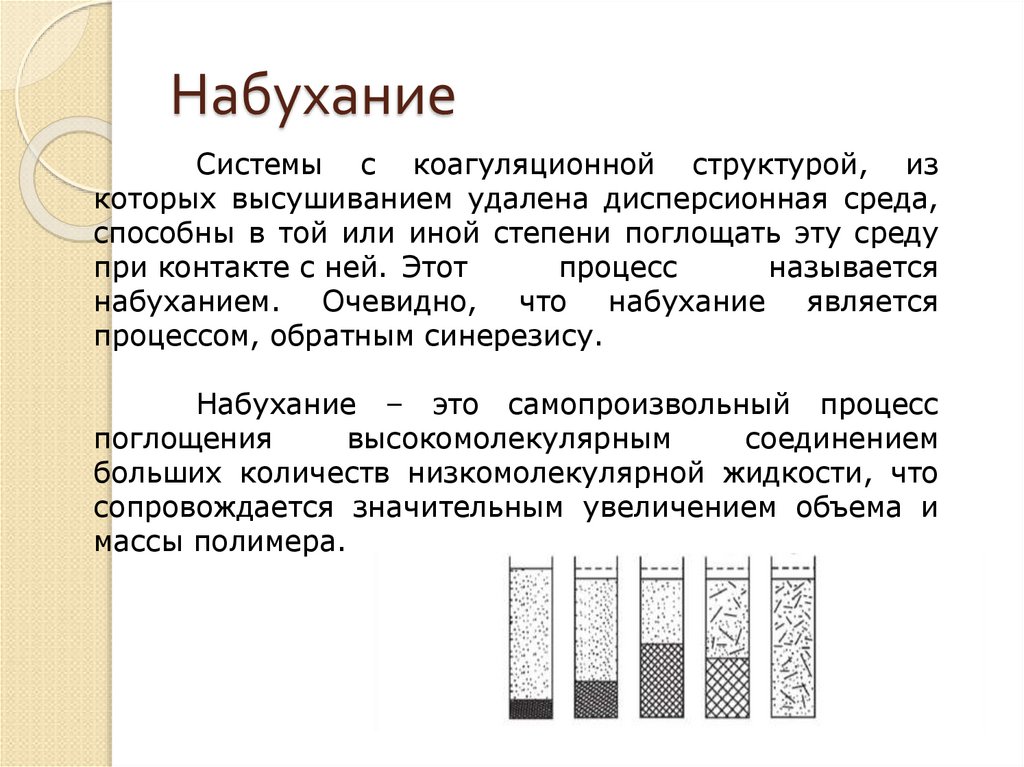 Набухание

Системы с коагуляционной структурой, из которых высушиванием удалена дисперсионная среда, способны в той или иной степени поглощать эту среду при контакте с ней. Этот процесс называется набуханием. Очевидно, что набухание является процессом, обратным синерезису.

Набухание – это самопроизвольный процесс поглощения высокомолекулярным соединением больших количеств низкомолекулярной жидкости, что сопровождается значительным увеличением объема и массы полимера.